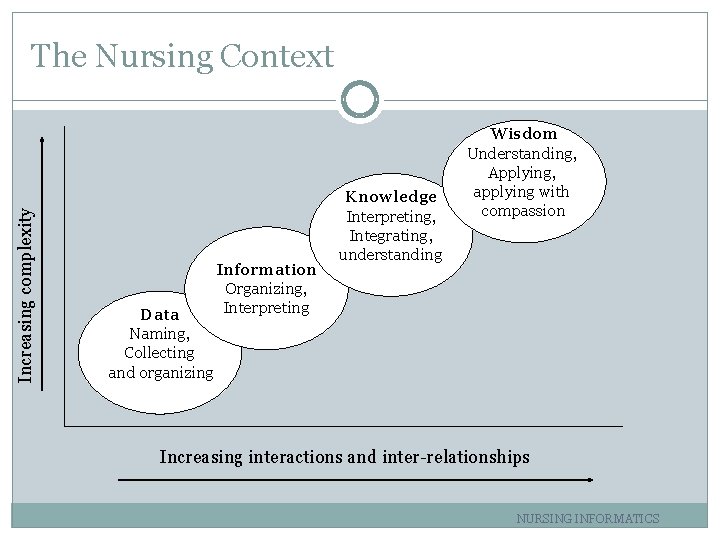 The Nursing Context

Increasing complexity

Data
Naming, Collecting and organizing

Information
Organizing, Interpreting

Knowledge
Interpreting, Integrating, understanding

Wisdom
Understanding, Applying, applying with compassion

Increasing interactions and inter-relationships

NURSING INFORMATICS